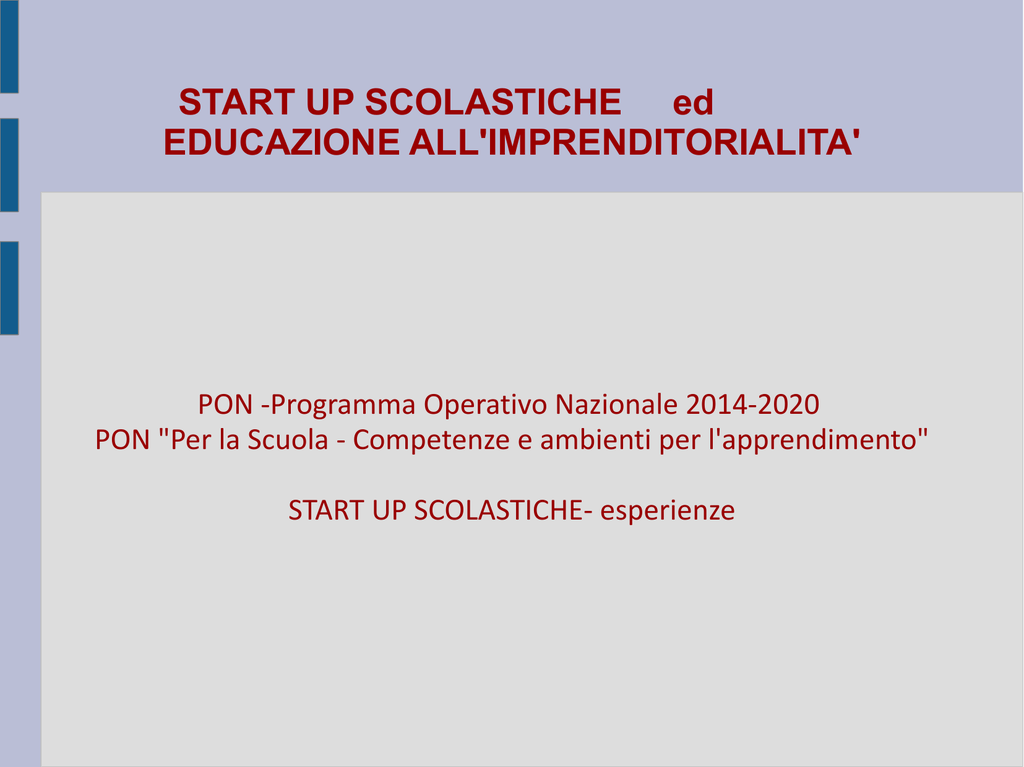 START UP SCOLASTICHE ed
EDUCAZIONE ALL'IMPRENDITORIALITA'

PON -Programma Operativo Nazionale 2014-2020
PON "Per la Scuola - Competenze e ambienti per l'apprendimento"

START UP SCOLASTICHE- esperienze